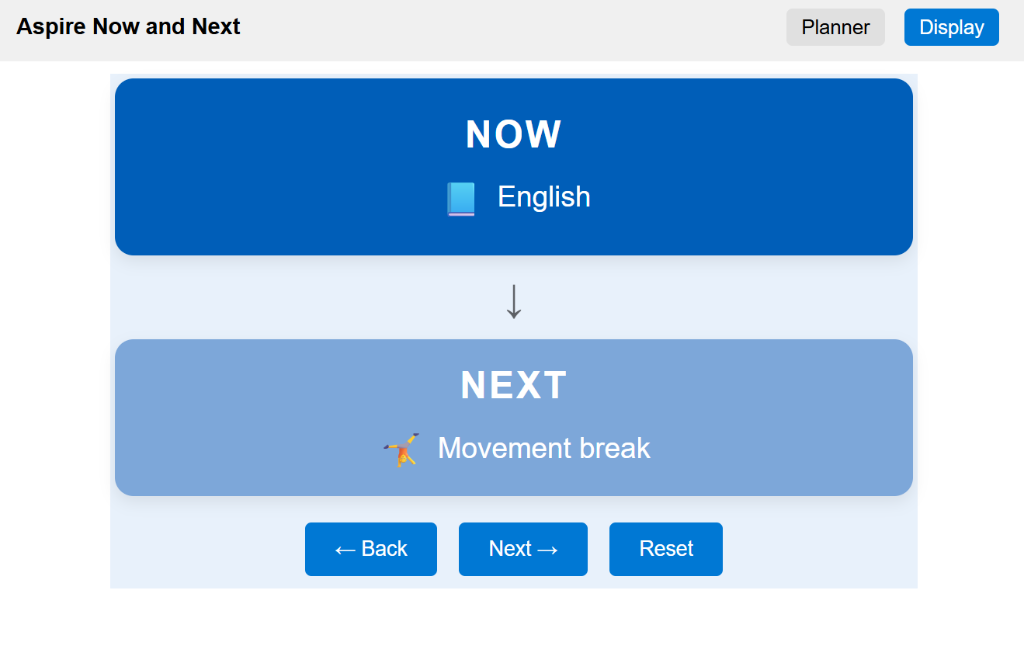 Aspire Now and Next

Planner Display

NOW

📘 English

↓

NEXT

🤸 Movement break

← Back Next → Reset